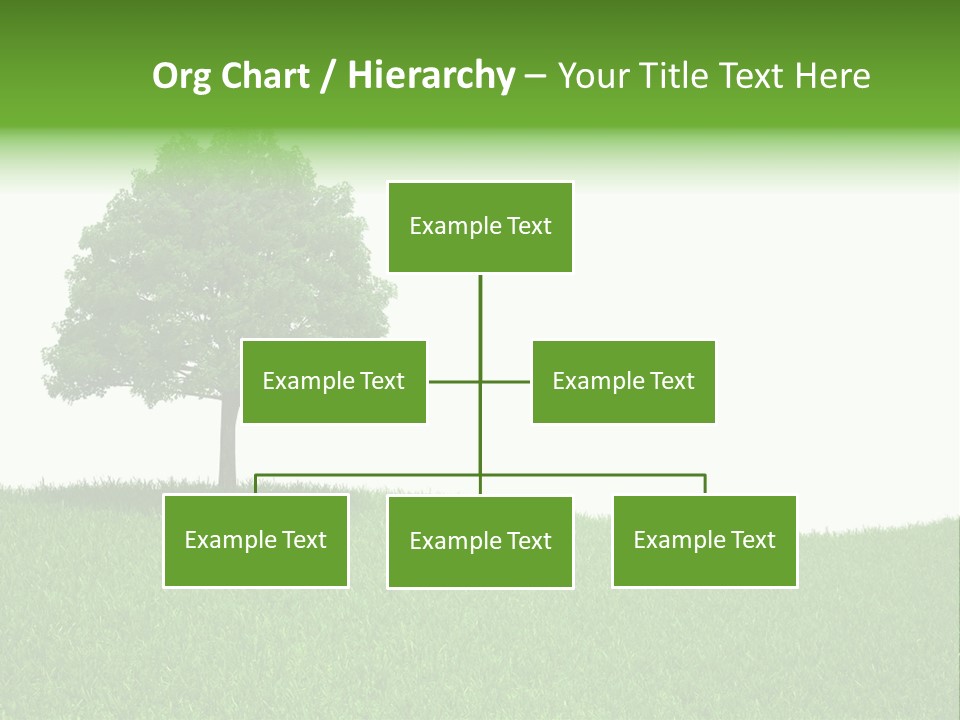 Org Chart / Hierarchy – Your Title Text Here

Example Text

Example Text

Example Text

Example Text

Example Text

Example Text